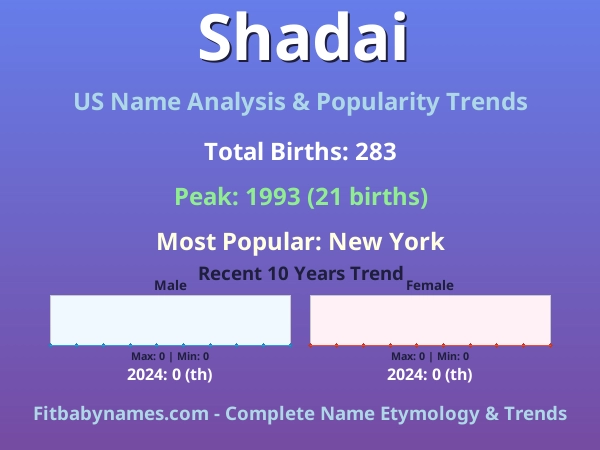 Shadai

US Name Analysis & Popularity Trends

Total Births: 283

Peak: 1993 (21 births)

Most Popular: New York

Recent 10 Years Trend

Male

Max: 0 | Min: 0

2024: 0 (th)

Female

Max: 0 | Min: 0

2024: 0 (th)

Fitbabynames.com - Complete Name Etymology & Trends